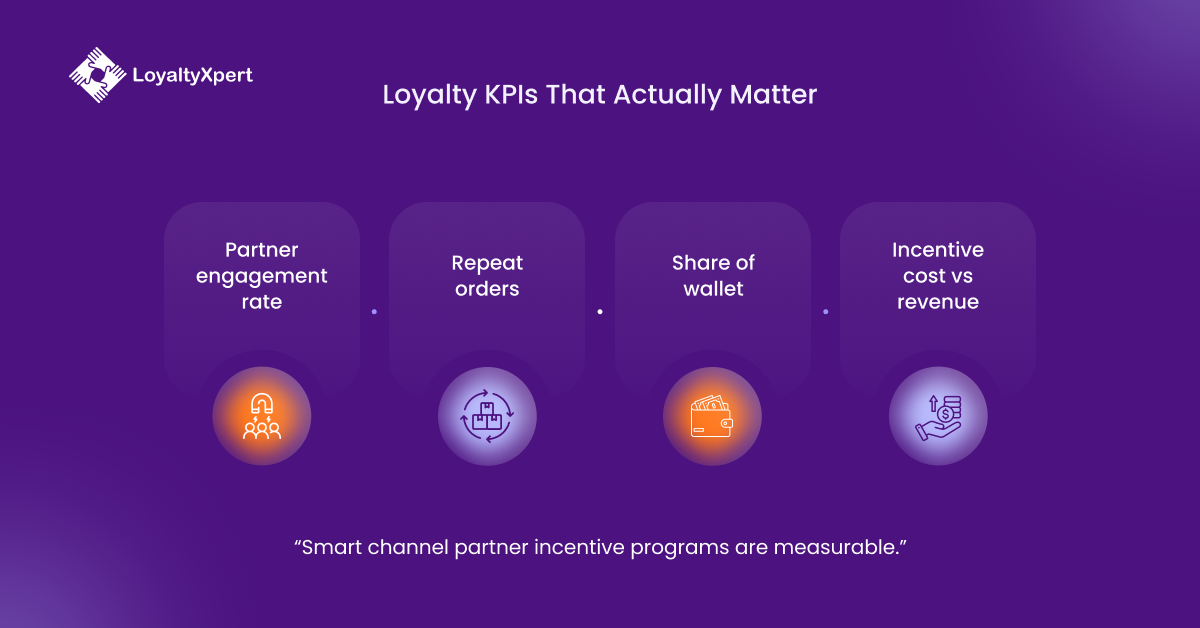 LoyaltyXpert

Loyalty KPIs That Actually Matter

Partner engagement rate

Repeat orders

Share of wallet

Incentive cost vs revenue

“Smart channel partner incentive programs are measurable.”